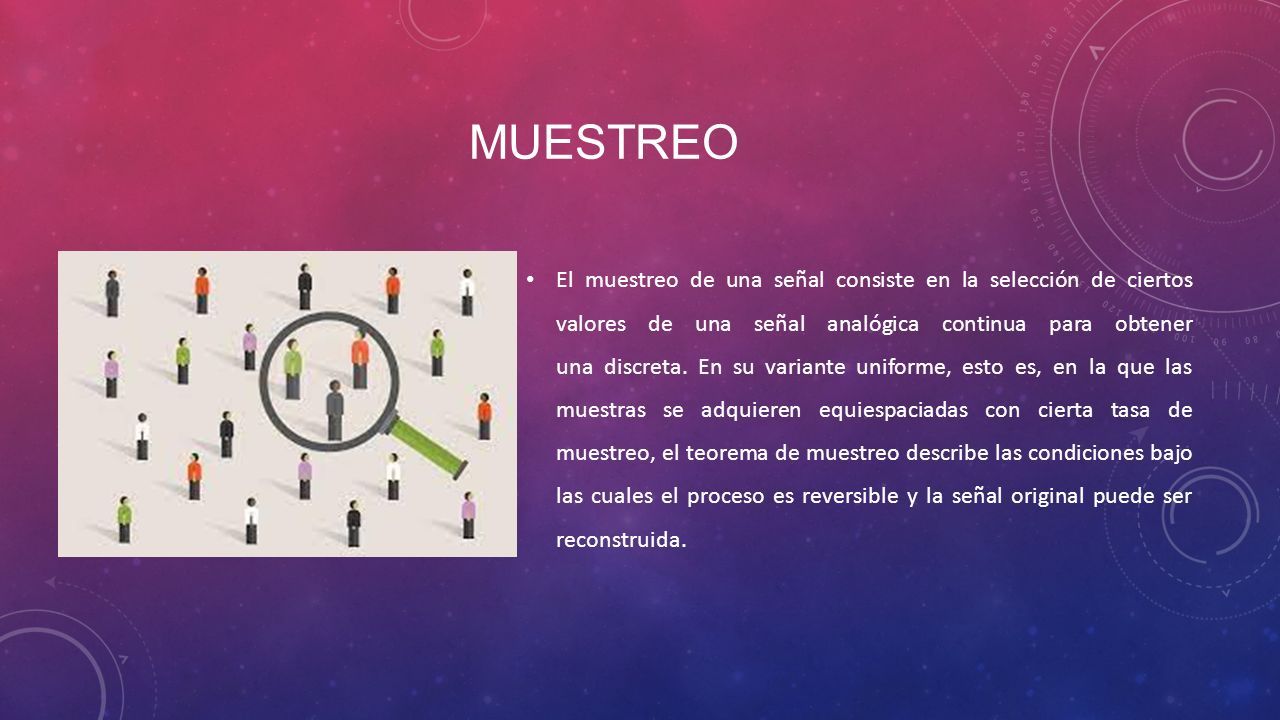 MUESTREO

• El muestreo de una señal consiste en la selección de ciertos valores de una señal analógica continua para obtener una discreta. En su variante uniforme, esto es, en la que las muestras se adquieren equiespaciadas con cierta tasa de muestreo, el teorema de muestreo describe las condiciones bajo las cuales el proceso es reversible y la señal original puede ser reconstruida.